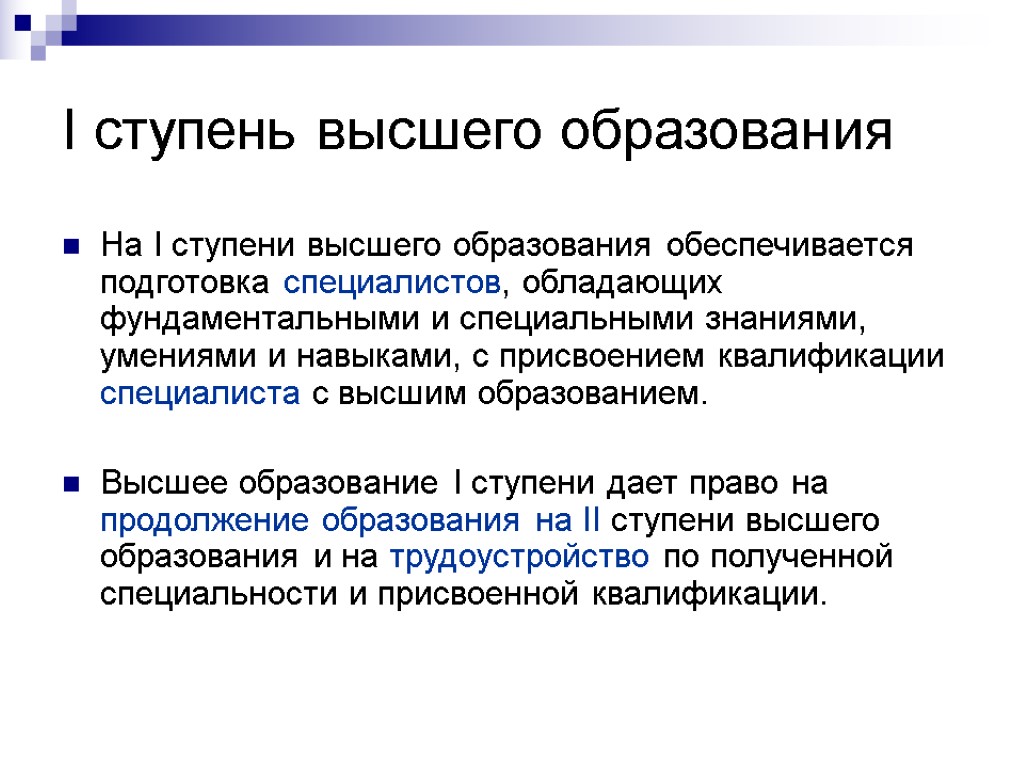 I ступень высшего образования

На I ступени высшего образования обеспечивается подготовка специалистов, обладающих фундаментальными и специальными знаниями, умениями и навыками, с присвоением квалификации специалиста с высшим образованием.

Высшее образование I ступени дает право на продолжение образования на II ступени высшего образования и на трудоустройство по полученной специальности и присвоенной квалификации.